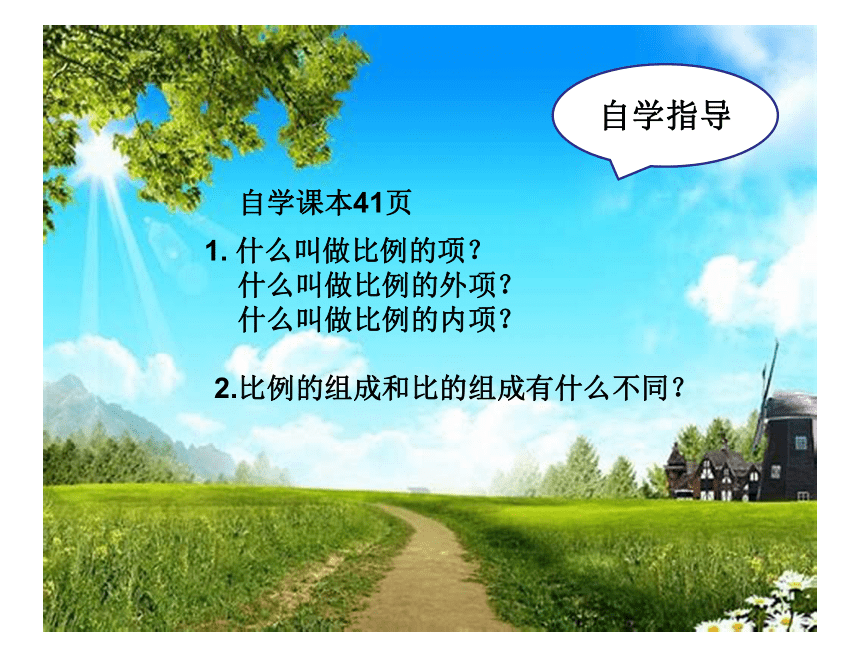 自学指导

自学课本41页

1. 什么叫做比例的项？
什么叫做比例的外项？
什么叫做比例的内项？

2.比例的组成和比的组成有什么不同？